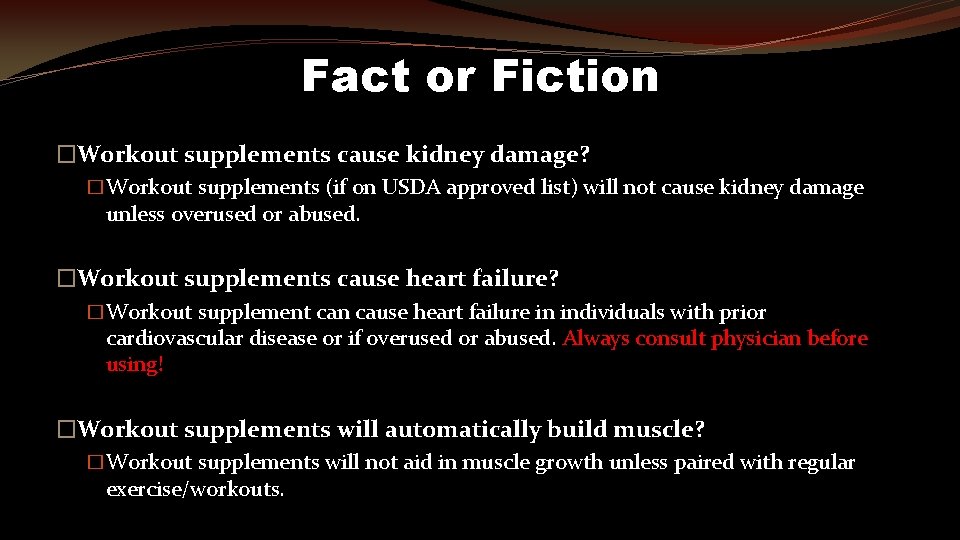 Fact or Fiction

�Workout supplements cause kidney damage?

�Workout supplements (if on USDA approved list) will not cause kidney damage unless overused or abused.

�Workout supplements cause heart failure?

�Workout supplement can cause heart failure in individuals with prior cardiovascular disease or if overused or abused. Always consult physician before using!

�Workout supplements will automatically build muscle?

�Workout supplements will not aid in muscle growth unless paired with regular exercise/workouts.